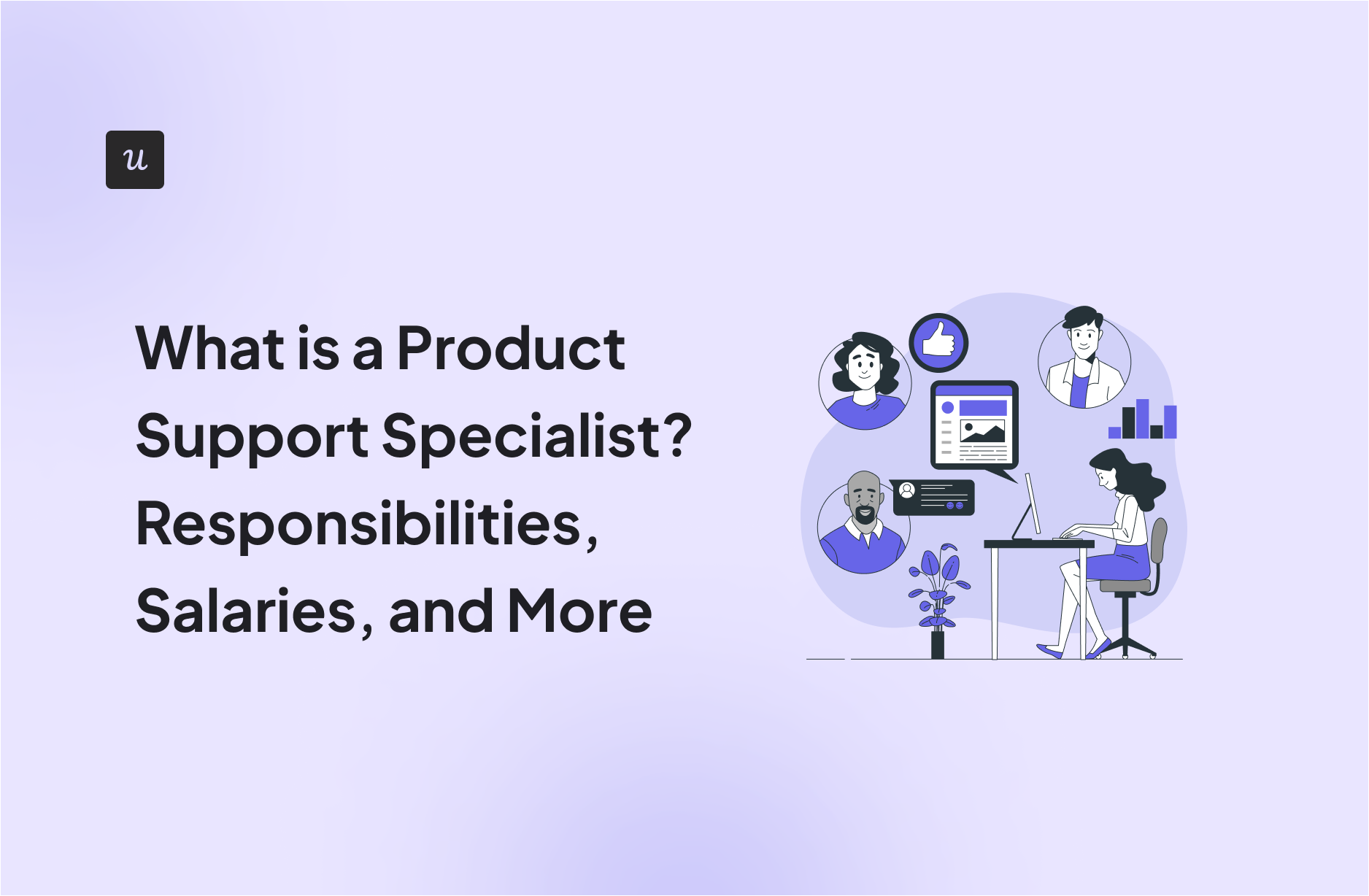 u

What is a Product Support Specialist? Responsibilities, Salaries, and More